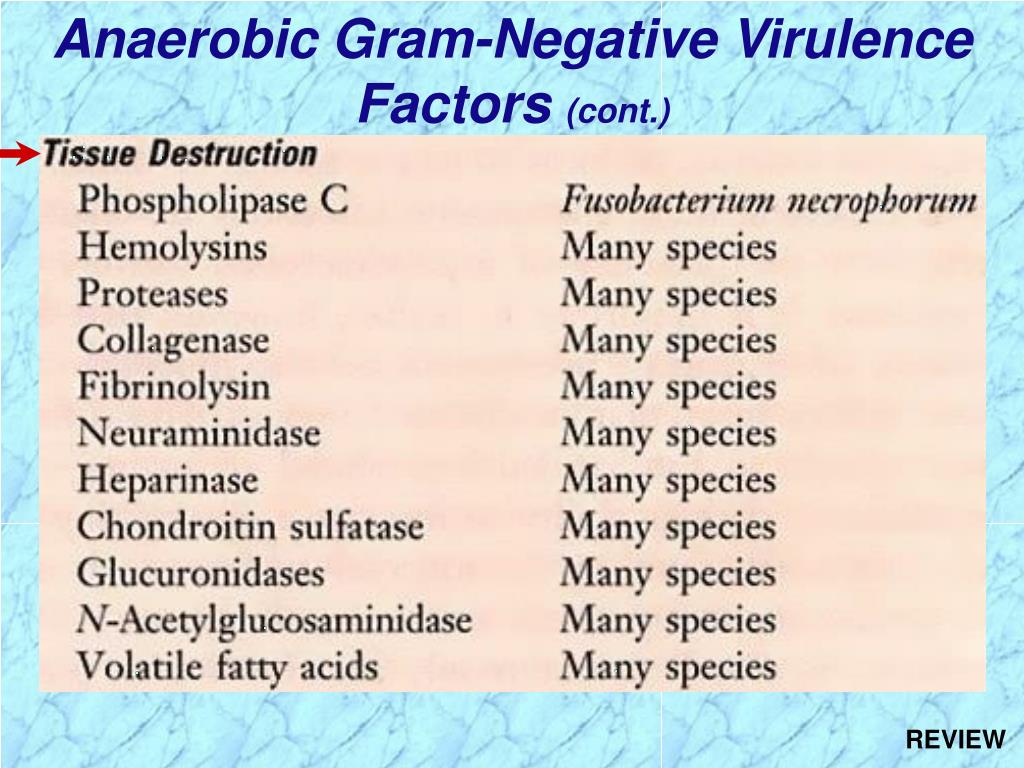 Anaerobic Gram-Negative Virulence Factors (cont.)

Tissue Destruction

| | |
|---|---|
| Phospholipase C | Fusobacterium necrophorum |
| Hemolysins | Many species |
| Proteases | Many species |
| Collagenase | Many species |
| Fibrinolysin | Many species |
| Neuraminidase | Many species |
| Heparinase | Many species |
| Chondroitin sulfatase | Many species |
| Glucuronidases | Many species |
| N-Acetylglucosaminidase | Many species |
| Volatile fatty acids | Many species |

REVIEW